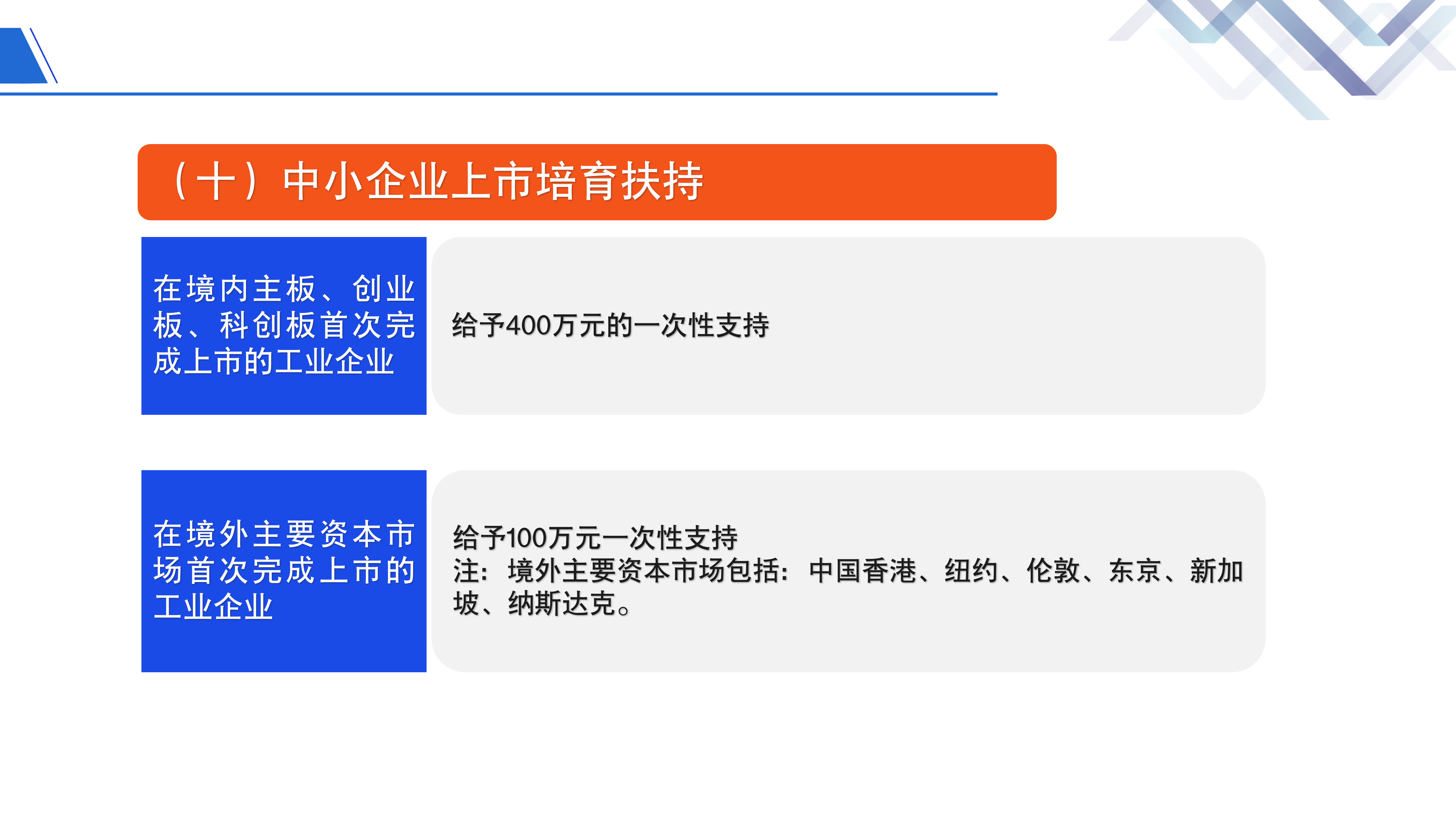 （十）中小企业上市培育扶持

在境内主板、创业板、科创板首次完成上市的工业企业

给予400万元的一次性支持

在境外主要资本市场首次完成上市的工业企业

给予100万元一次性支持
注：境外主要资本市场包括：中国香港、纽约、伦敦、东京、新加坡、纳斯达克。